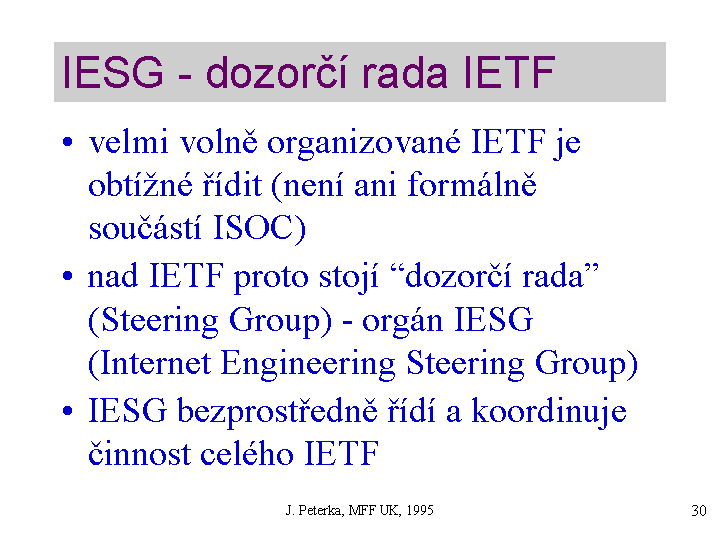 IESG - dozorčí rada IETF

• velmi volně organizované IETF je obtížné řídit (není ani formálně součástí ISOC)

• nad IETF proto stojí “dozorčí rada” (Steering Group) - orgán IESG (Internet Engineering Steering Group)

• IESG bezprostředně řídí a koordinuje činnost celého IETF

J. Peterka, MFF UK, 1995

30